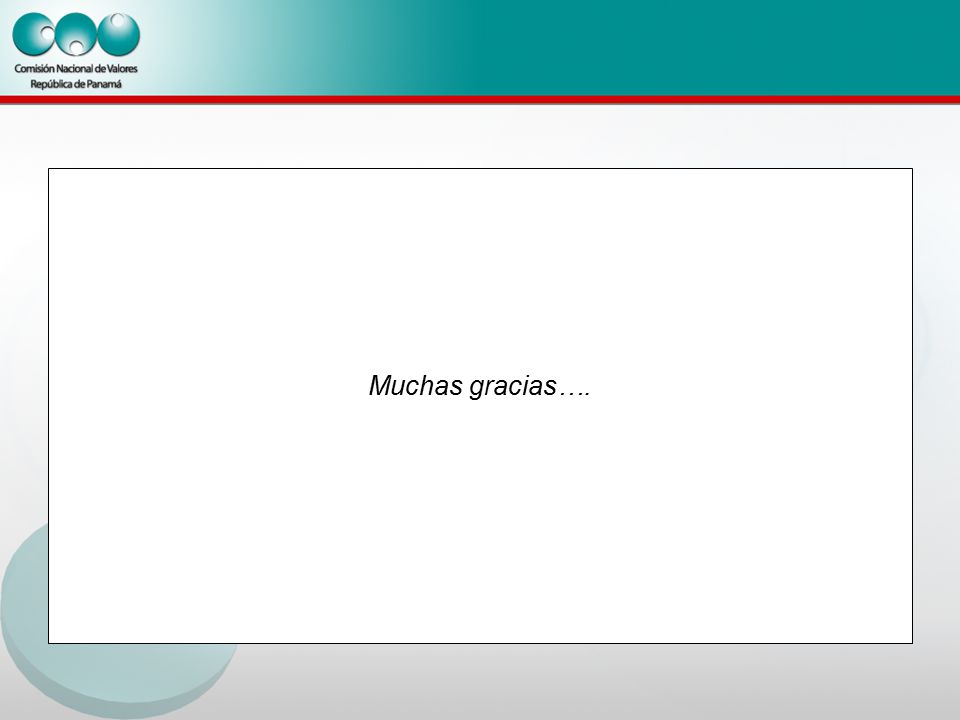 Comisión Nacional de Valores
República de Panamá

Muchas gracias….